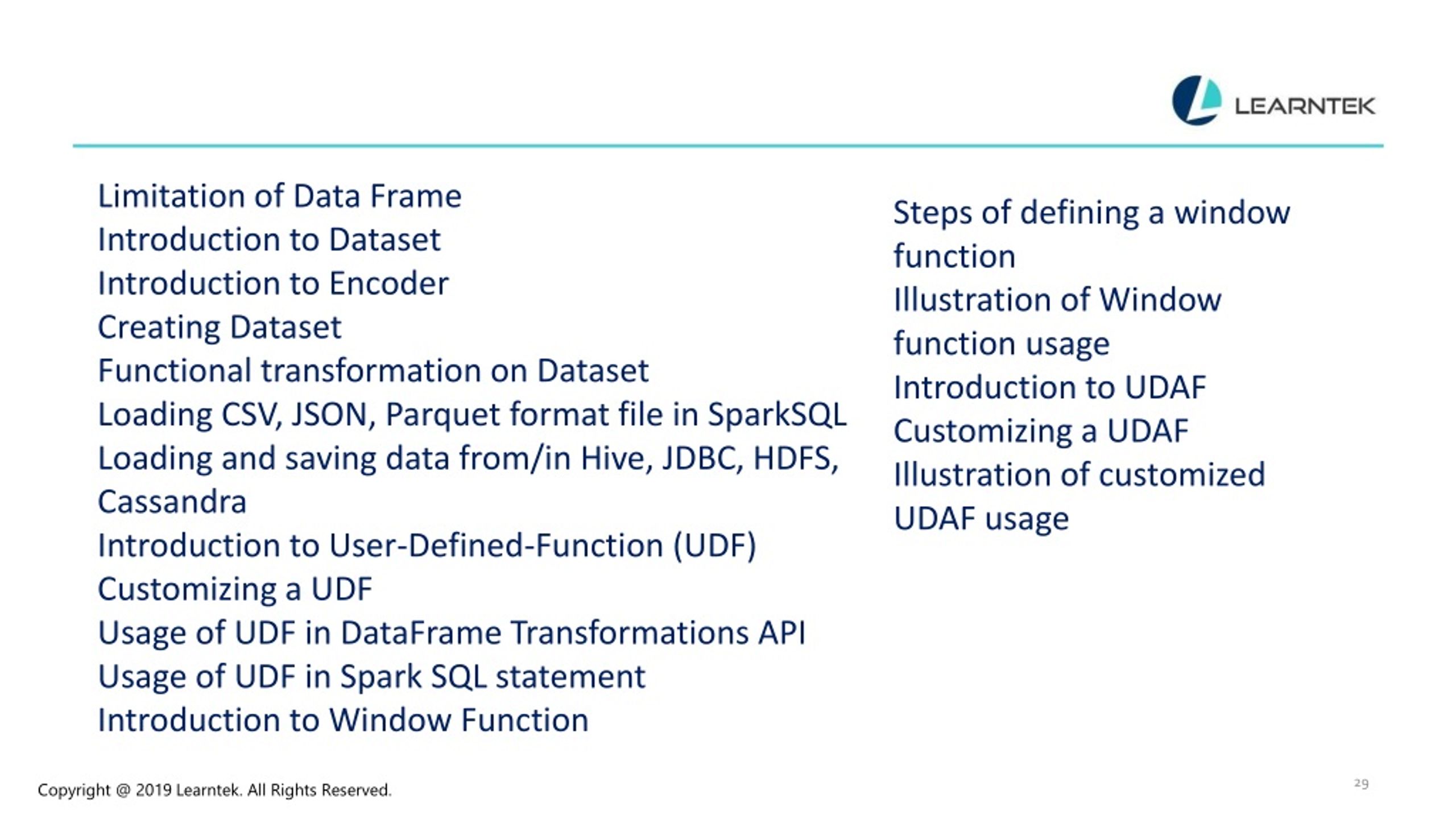 LEARNTEK

Limitation of Data Frame
Introduction to Dataset
Introduction to Encoder
Creating Dataset
Functional transformation on Dataset
Loading CSV, JSON, Parquet format file in SparkSQL
Loading and saving data from/in Hive, JDBC, HDFS, Cassandra
Introduction to User-Defined-Function (UDF)
Customizing a UDF
Usage of UDF in DataFrame Transformations API
Usage of UDF in Spark SQL statement
Introduction to Window Function

Steps of defining a window function
Illustration of Window function usage
Introduction to UDAF
Customizing a UDAF
Illustration of customized UDAF usage

Copyright @ 2019 Learntek. All Rights Reserved.

29